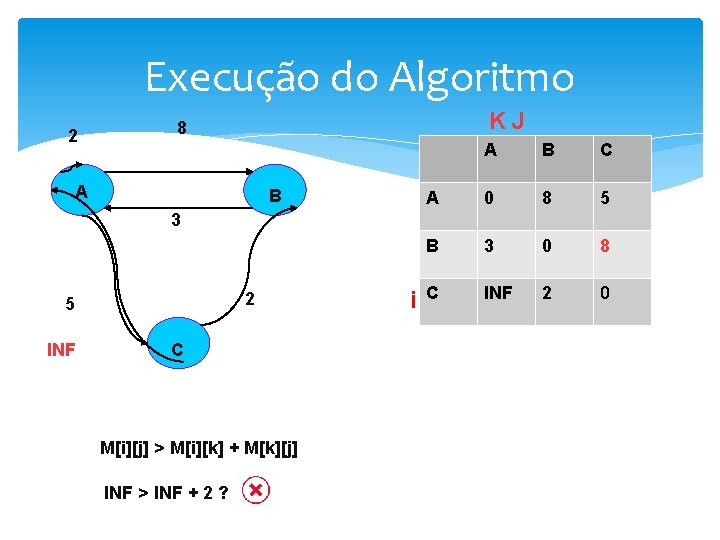 Execução do Algoritmo

2

8

A

B

3

5

2

INF

C

K J

| | A | B | C |
|---|---|---|---|
| A | 0 | 8 | 5 |
| B | 3 | 0 | 8 |
| C | INF | 2 | 0 |

i

M[i][j] > M[i][k] + M[k][j]

INF > INF + 2 ?